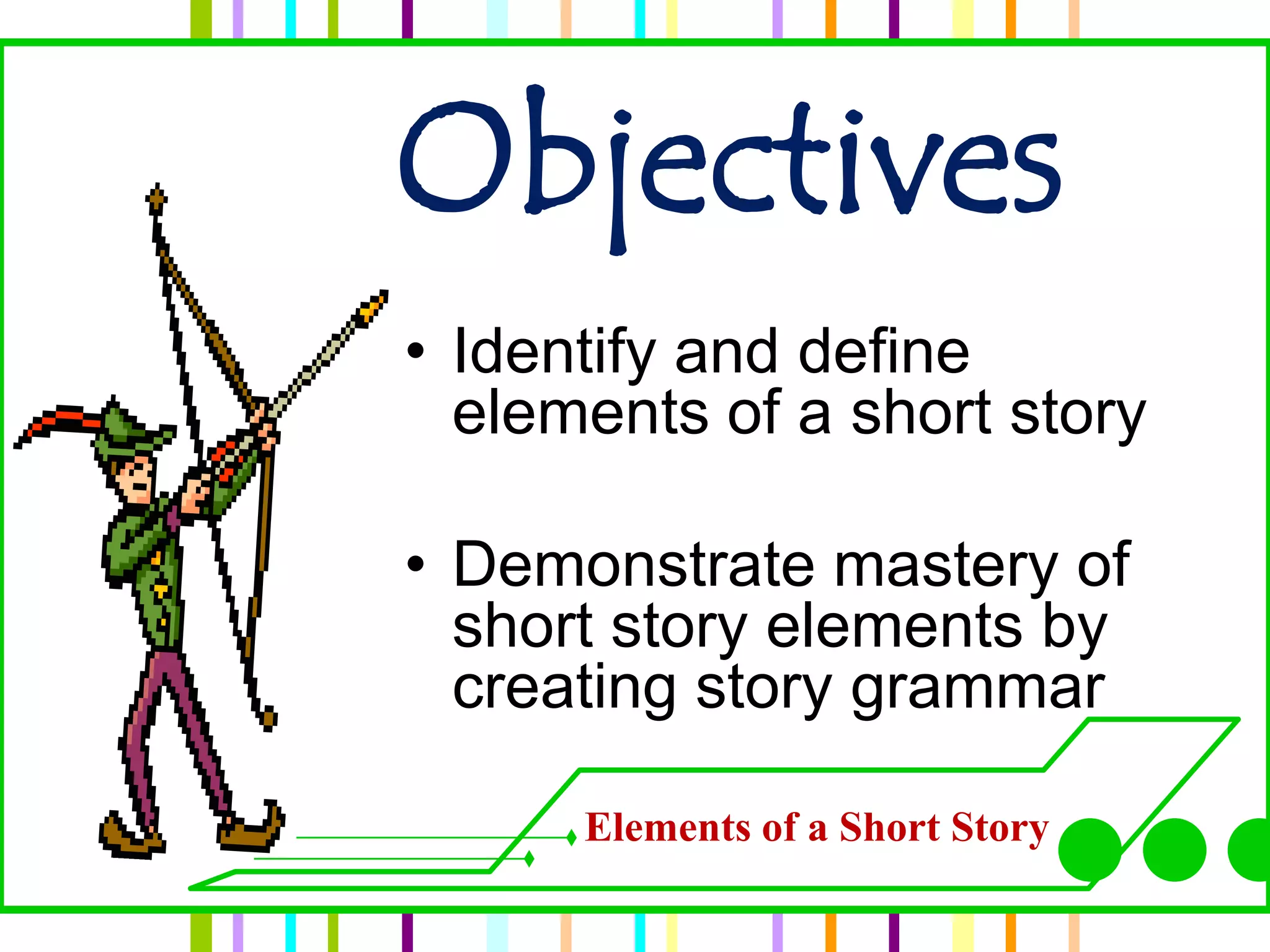 Objectives

• Identify and define elements of a short story

• Demonstrate mastery of short story elements by creating story grammar

Elements of a Short Story